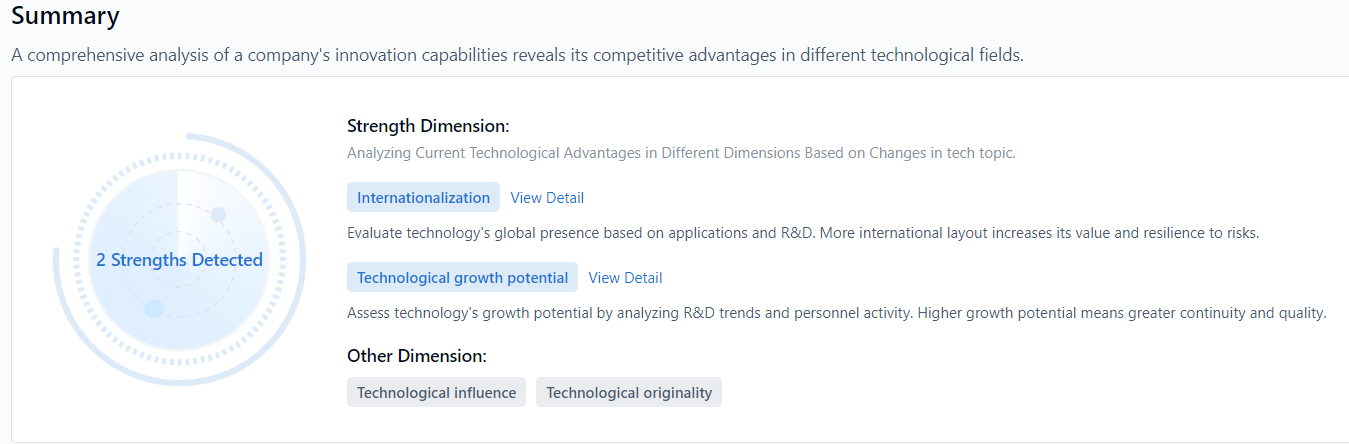 Summary

A comprehensive analysis of a company's innovation capabilities reveals its competitive advantages in different technological fields.

2 Strengths Detected

Strength Dimension:

Analyzing Current Technological Advantages in Different Dimensions Based on Changes in tech topic.

Internationalization View Detail

Evaluate technology's global presence based on applications and R&D. More international layout increases its value and resilience to risks.

Technological growth potential View Detail

Assess technology's growth potential by analyzing R&D trends and personnel activity. Higher growth potential means greater continuity and quality.

Other Dimension:

Technological influence Technological originality